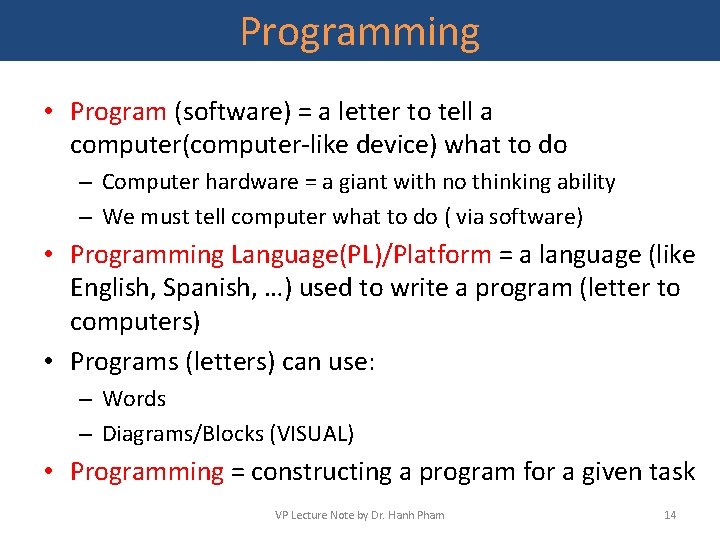 Programming

• Program (software) = a letter to tell a computer(computer-like device) what to do
 – Computer hardware = a giant with no thinking ability
 – We must tell computer what to do ( via software)
• Programming Language(PL)/Platform = a language (like English, Spanish, …) used to write a program (letter to computers)
• Programs (letters) can use:
 – Words
 – Diagrams/Blocks (VISUAL)
• Programming = constructing a program for a given task

VP Lecture Note by Dr. Hanh Pham 14